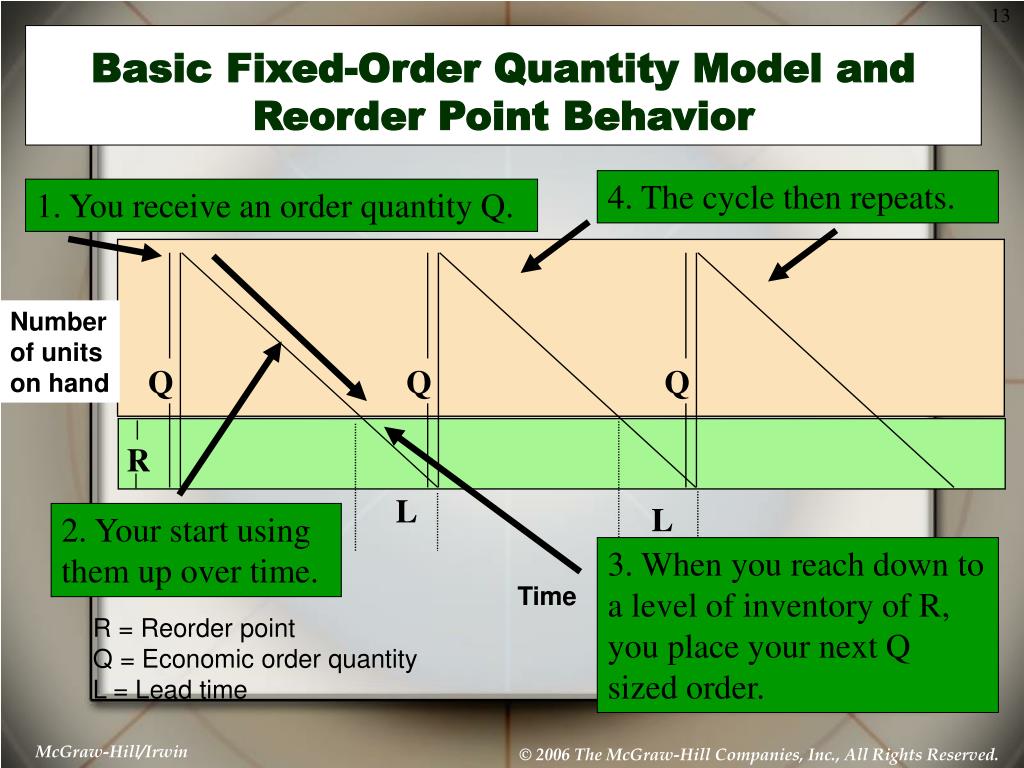 13

Basic Fixed-Order Quantity Model and Reorder Point Behavior

1. You receive an order quantity Q.

4. The cycle then repeats.

Number of units on hand

Q

Q

Q

R

L

L

2. Your start using them up over time.

Time

3. When you reach down to a level of inventory of R, you place your next Q sized order.

R = Reorder point
Q = Economic order quantity
L = Lead time

McGraw-Hill/Irwin

© 2006 The McGraw-Hill Companies, Inc., All Rights Reserved.